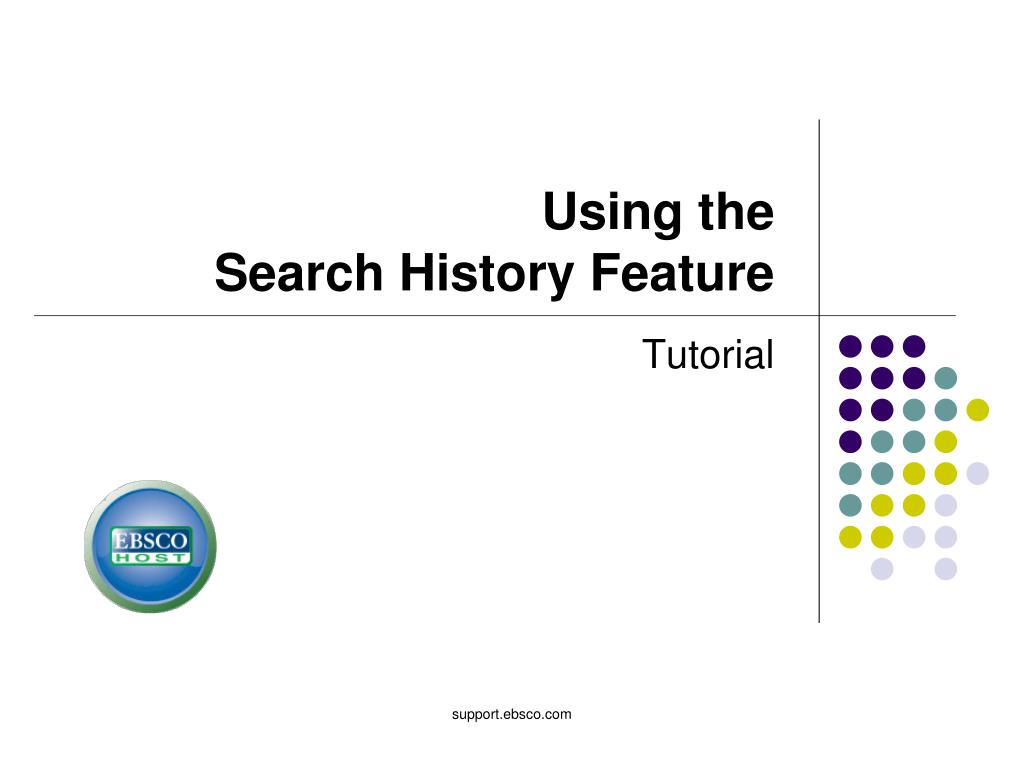 Using the
Search History Feature

Tutorial

EBSCO
HOST

support.ebsco.com